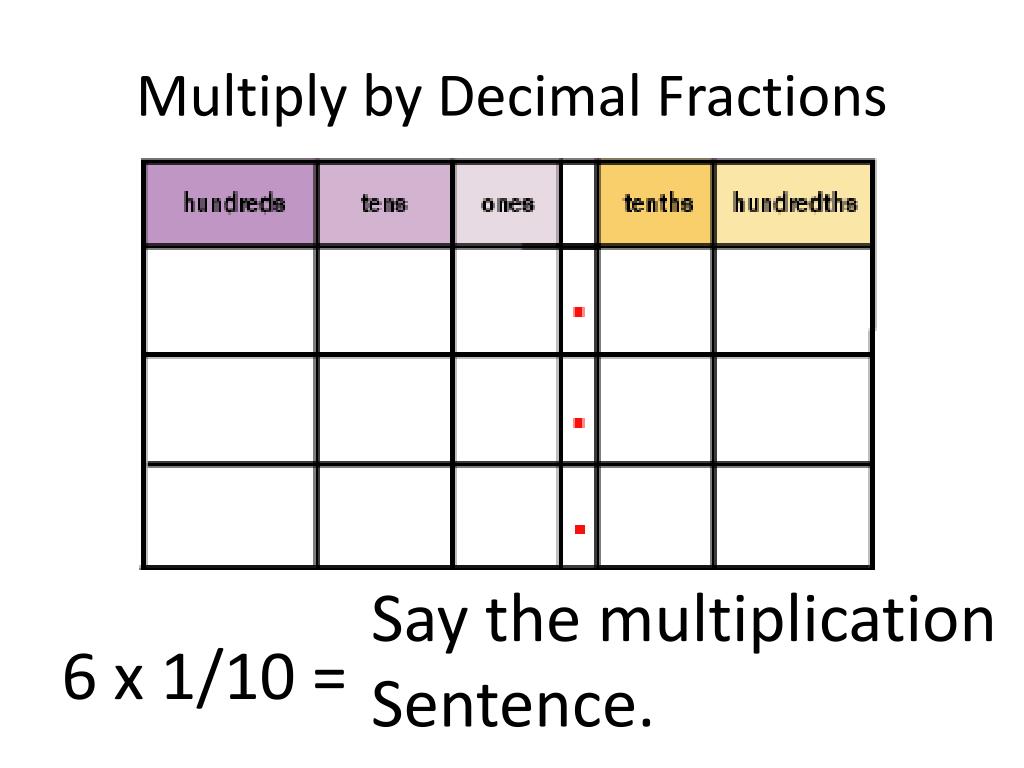 Multiply by Decimal Fractions

| hundreds | tens | ones | | tenths | hundredths |
|---|---|---|---|---|---|
| | | | . | | |
| | | | . | | |
| | | | . | | |

6 x 1/10 =

Say the multiplication Sentence.